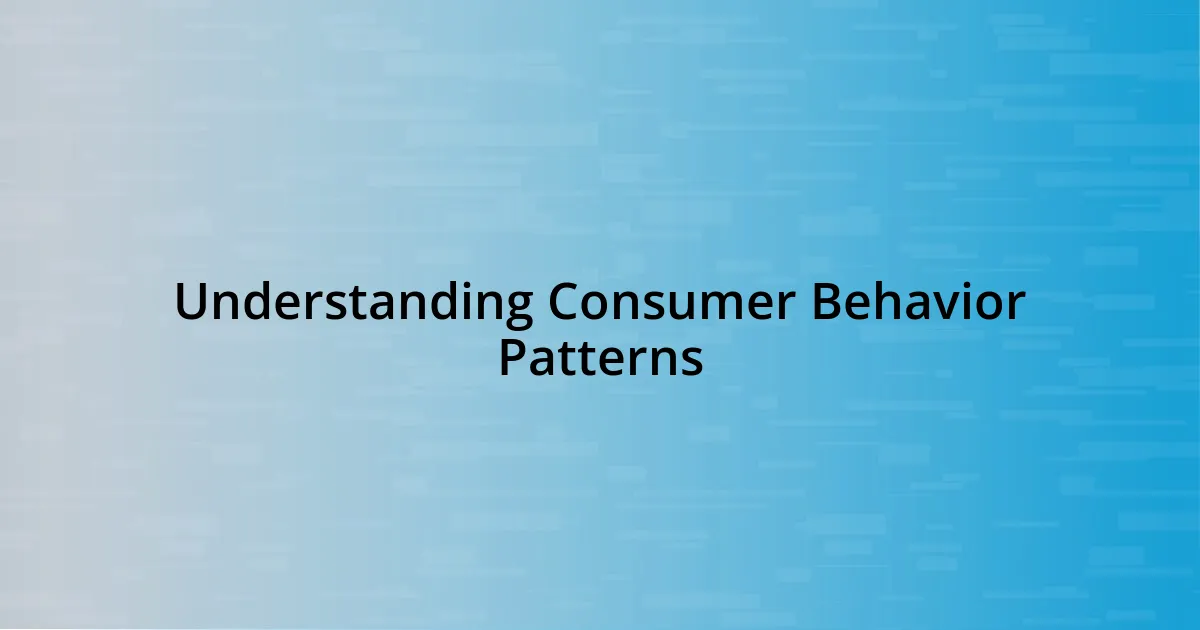 Understanding Consumer Behavior Patterns